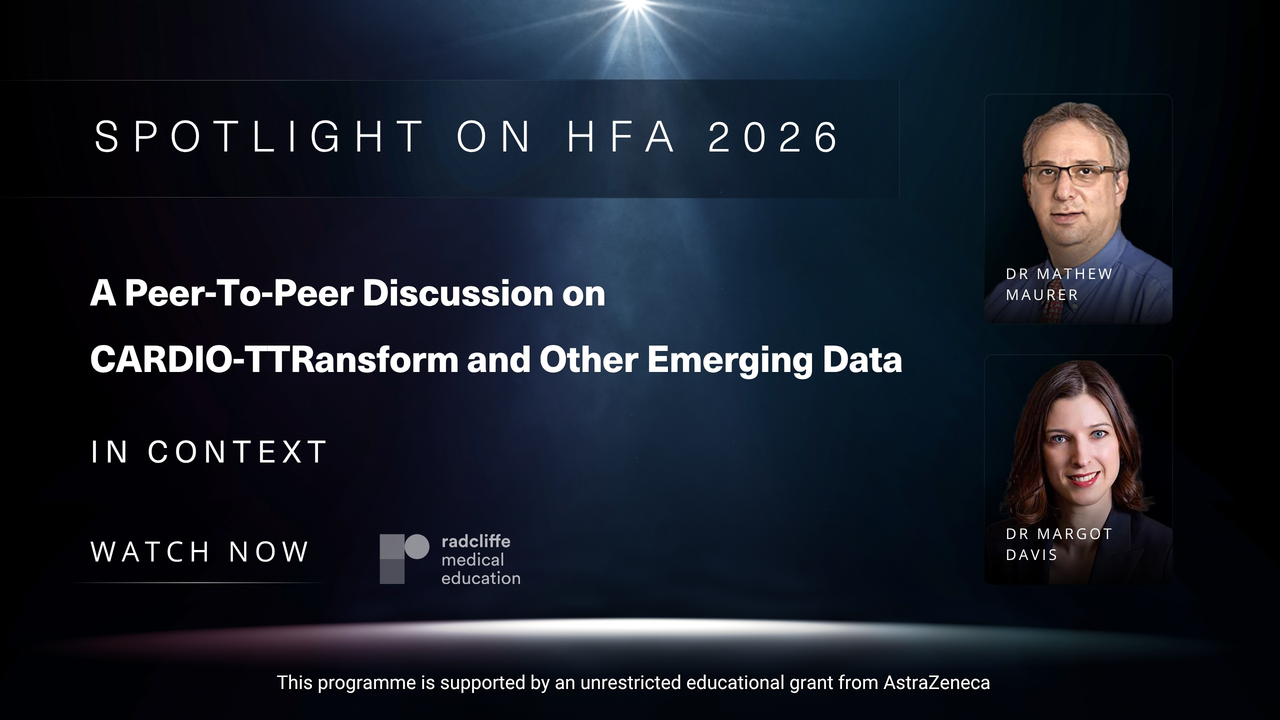 SPOTLIGHT ON HFA 2026

A Peer-To-Peer Discussion on CARDIO-TTRansform and Other Emerging Data

IN CONTEXT

WATCH NOW

radcliffe medical education

DR MATHEW MAURER

DR MARGOT DAVIS

This programme is supported by an unrestricted educational grant from AstraZeneca